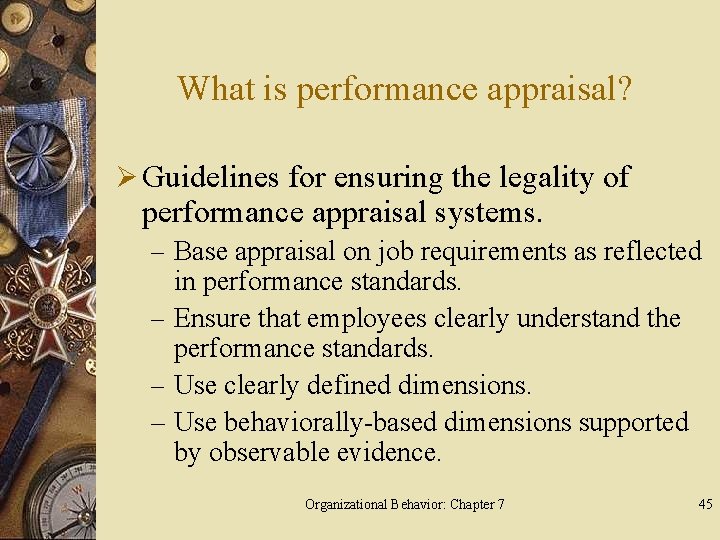 What is performance appraisal?

➢ Guidelines for ensuring the legality of performance appraisal systems.

– Base appraisal on job requirements as reflected in performance standards.

– Ensure that employees clearly understand the performance standards.

– Use clearly defined dimensions.

– Use behaviorally-based dimensions supported by observable evidence.

Organizational Behavior: Chapter 7

45